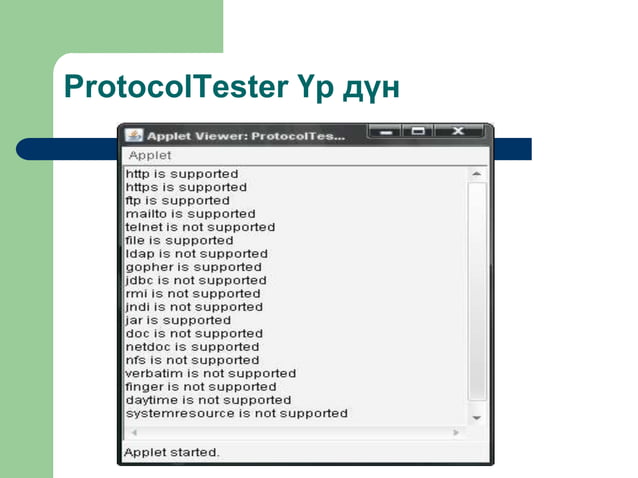 ProtocolTester Үр дүн

Applet Viewer: ProtocolTes...

Applet

http is supported
https is supported
ftp is supported
mailto is supported
telnet is not supported
file is supported
ldap is not supported
gopher is supported
jdbc is not supported
rmi is not supported
jndi is not supported
jar is supported
doc is not supported
netdoc is supported
nfs is not supported
verbatim is not supported
finger is not supported
daytime is not supported
systemresource is not supported

Applet started.